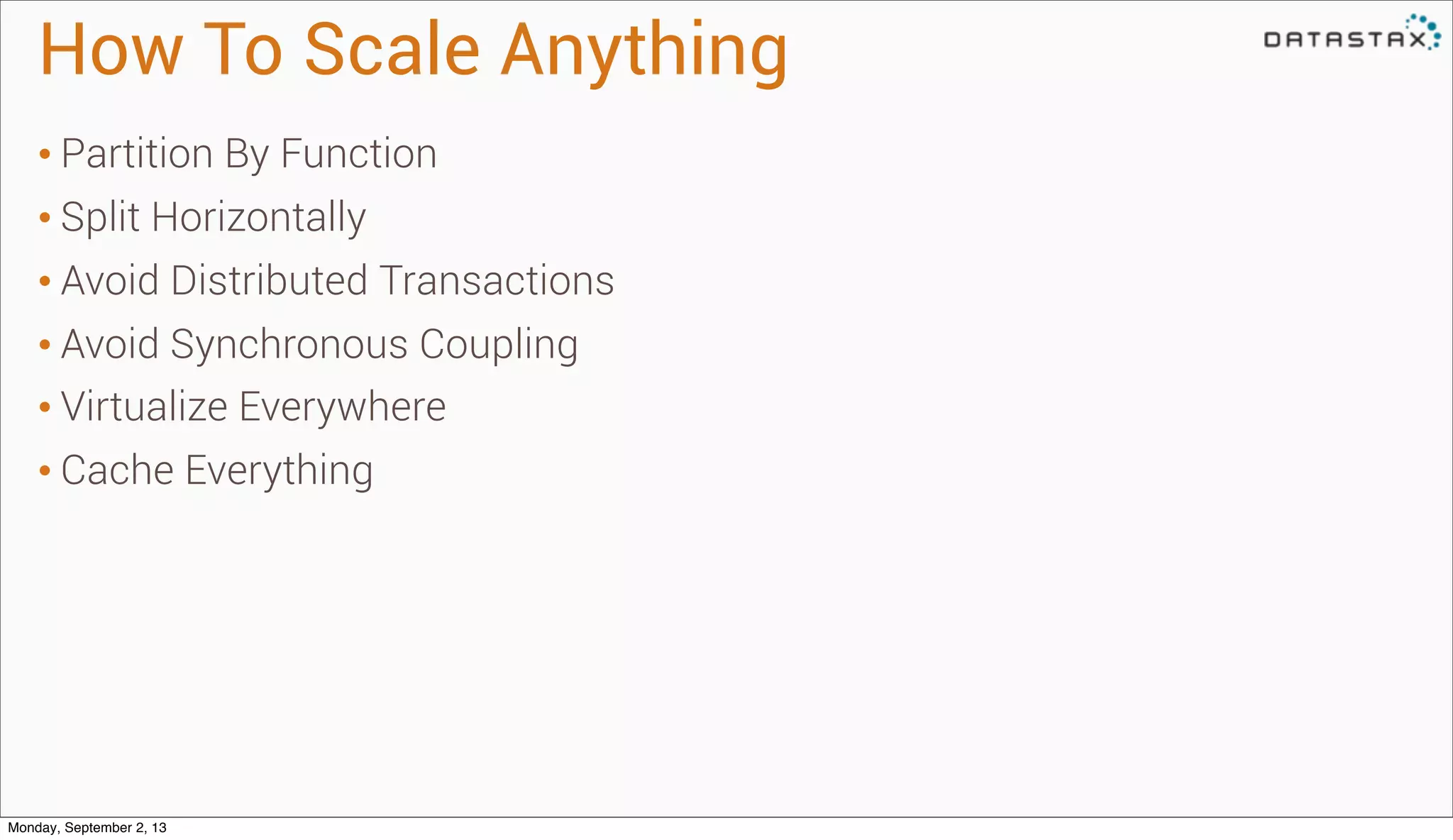 How To Scale Anything

DATASTAX

• Partition By Function
• Split Horizontally
• Avoid Distributed Transactions
• Avoid Synchronous Coupling
• Virtualize Everywhere
• Cache Everything

Monday, September 2, 13